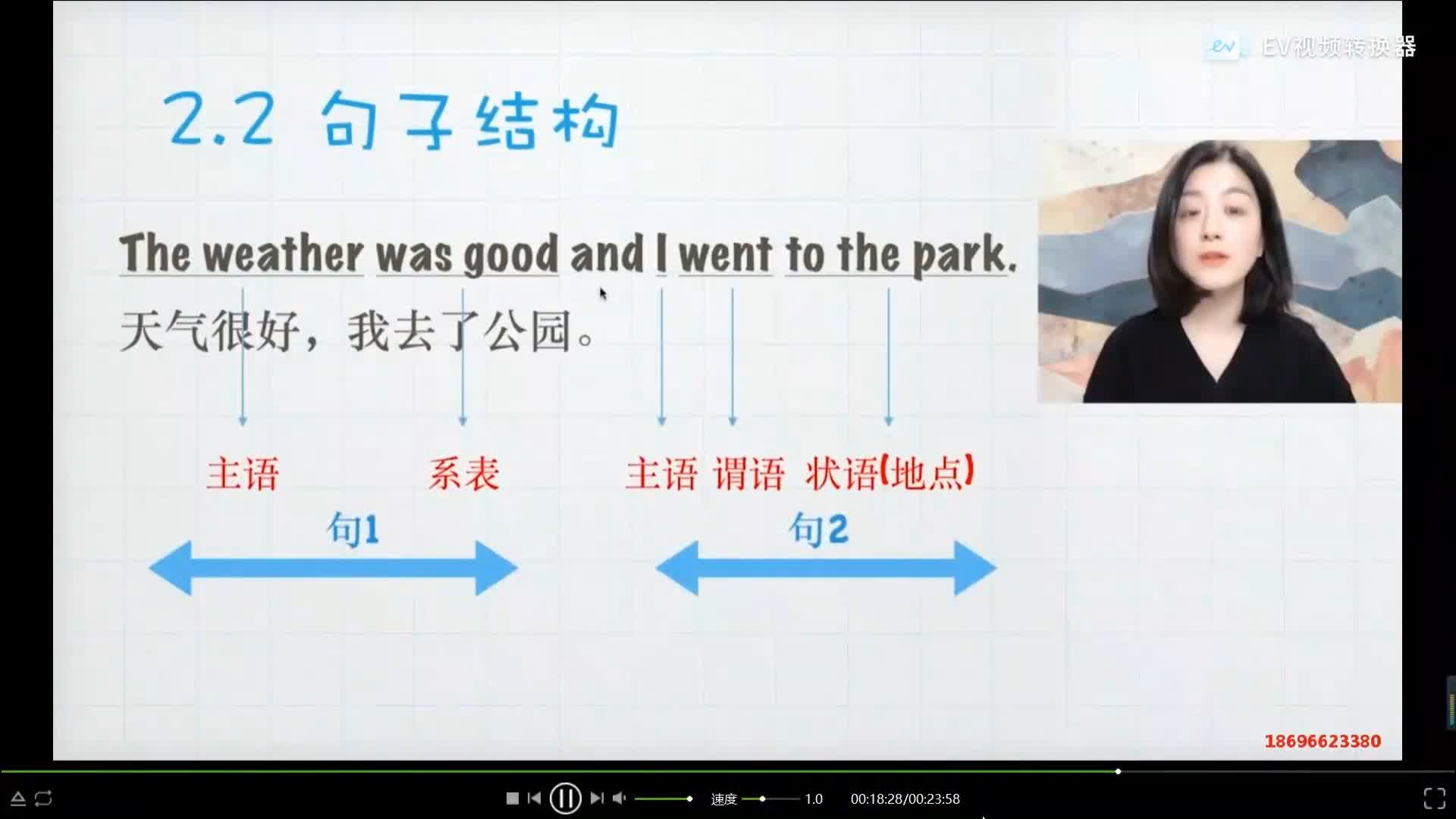 EV视频转换器

2.2 句子结构

The weather was good and I went to the park.

天气很好，我去了公园。

主语 系表 主语 谓语 状语(地点)

句1 句2

18696623380

速度 1.0 00:18:28/00:23:58